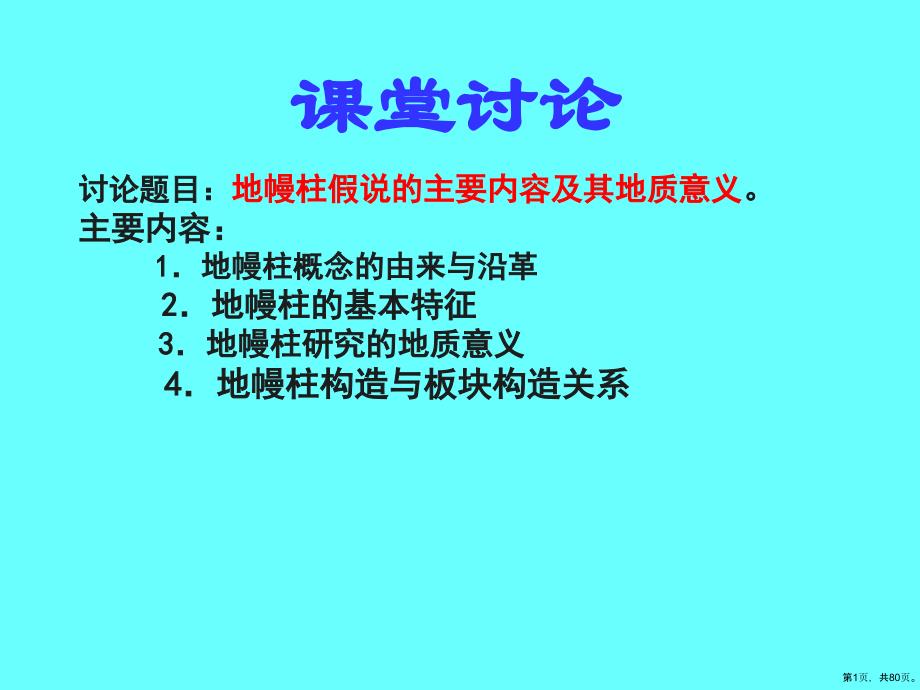 课堂讨论

讨论题目：地幔柱假说的主要内容及其地质意义。

主要内容：

1．地幔柱概念的由来与沿革

2．地幔柱的基本特征

3．地幔柱研究的地质意义

4．地幔柱构造与板块构造关系

第1页，共80页。